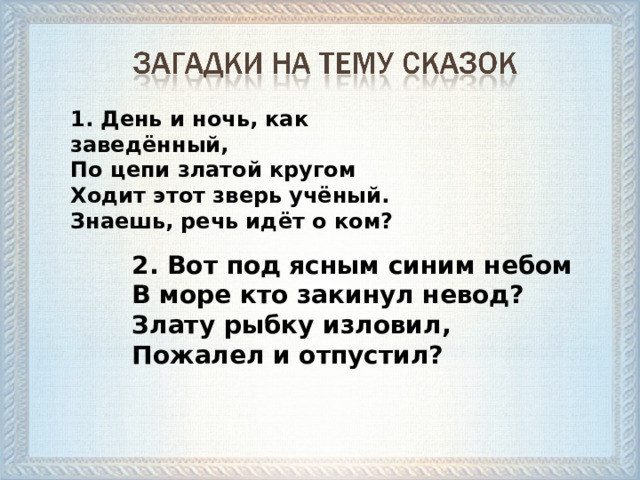 ЗАГАДКИ НА ТЕМУ СКАЗОК

1. День и ночь, как заведённый,
По цепи златой кругом
Ходит этот зверь учёный.
Знаешь, речь идёт о ком?

2. Вот под ясным синим небом
В море кто закинул невод?
Злату рыбку изловил,
Пожалел и отпустил?